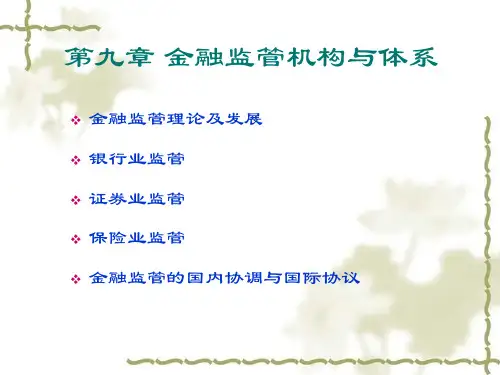 第九章 金融监管机构与体系

❖ 金融监管理论及发展

❖ 银行业监管

❖ 证券业监管

❖ 保险业监管

❖ 金融监管的国内协调与国际协议